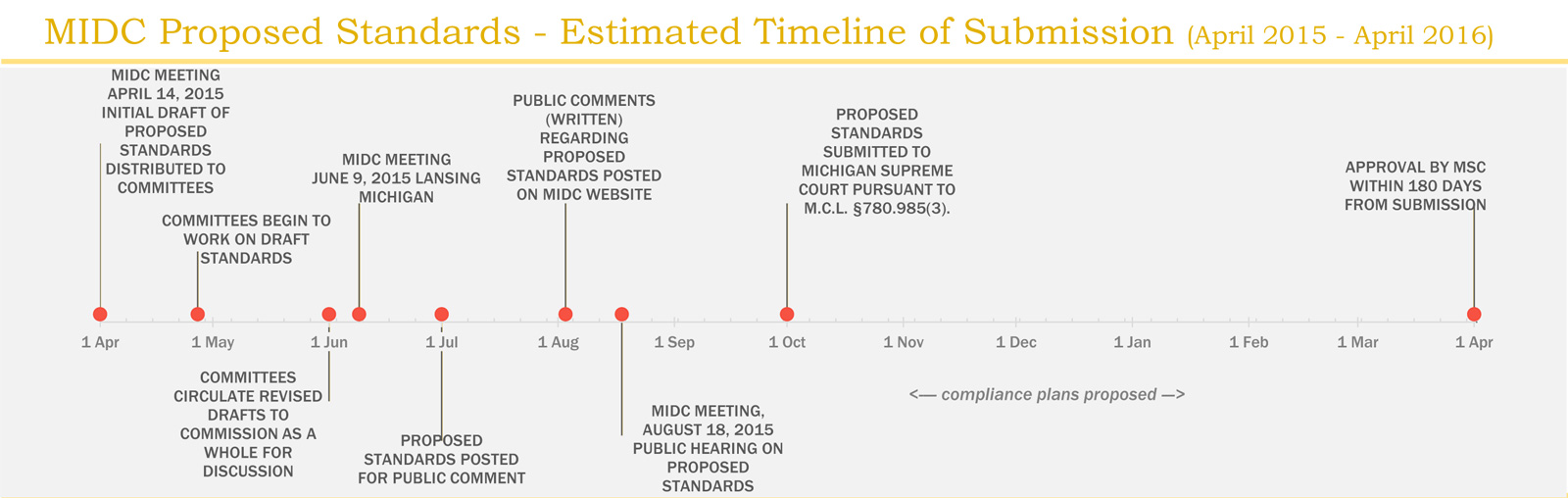 MIDC Proposed Standards - Estimated Timeline of Submission (April 2015 - April 2016)

MIDC MEETING APRIL 14, 2015 INITIAL DRAFT OF PROPOSED STANDARDS DISTRIBUTED TO COMMITTEES

COMMITTEES BEGIN TO WORK ON DRAFT STANDARDS

MIDC MEETING JUNE 9, 2015 LANSING MICHIGAN

PUBLIC COMMENTS (WRITTEN) REGARDING PROPOSED STANDARDS POSTED ON MIDC WEBSITE

PROPOSED STANDARDS SUBMITTED TO MICHIGAN SUPREME COURT PURSUANT TO M.C.L. §780.985(3).

APPROVAL BY MSC WITHIN 180 DAYS FROM SUBMISSION

1 Apr 1 May 1 Jun 1 Jul 1 Aug 1 Sep 1 Oct 1 Nov 1 Dec 1 Jan 1 Feb 1 Mar 1 Apr

COMMITTEES CIRCULATE REVISED DRAFTS TO COMMISSION AS A WHOLE FOR DISCUSSION

PROPOSED STANDARDS POSTED FOR PUBLIC COMMENT

MIDC MEETING, AUGUST 18, 2015 PUBLIC HEARING ON PROPOSED STANDARDS

<— compliance plans proposed —>